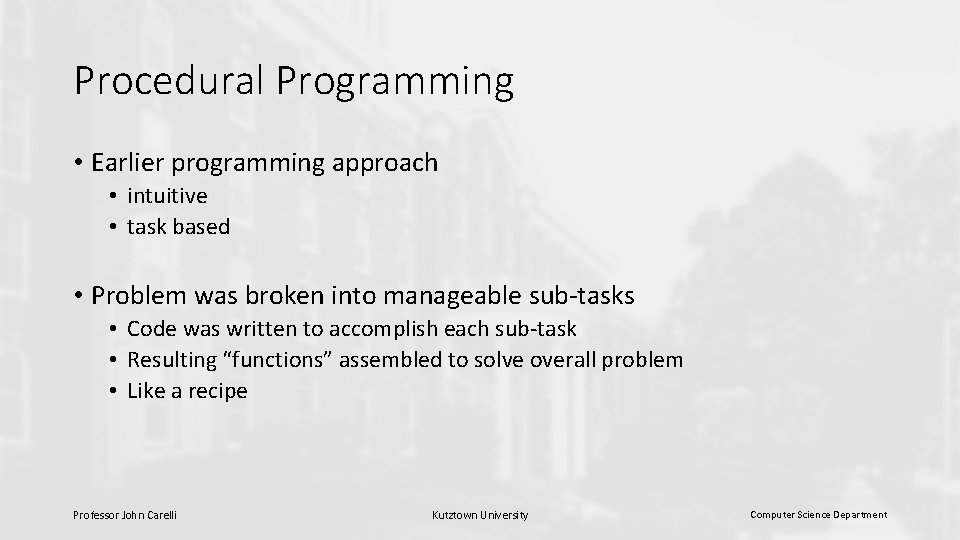 Procedural Programming

• Earlier programming approach
  • intuitive
  • task based

• Problem was broken into manageable sub-tasks
  • Code was written to accomplish each sub-task
  • Resulting "functions" assembled to solve overall problem
  • Like a recipe

Professor John Carelli

Kutztown University

Computer Science Department